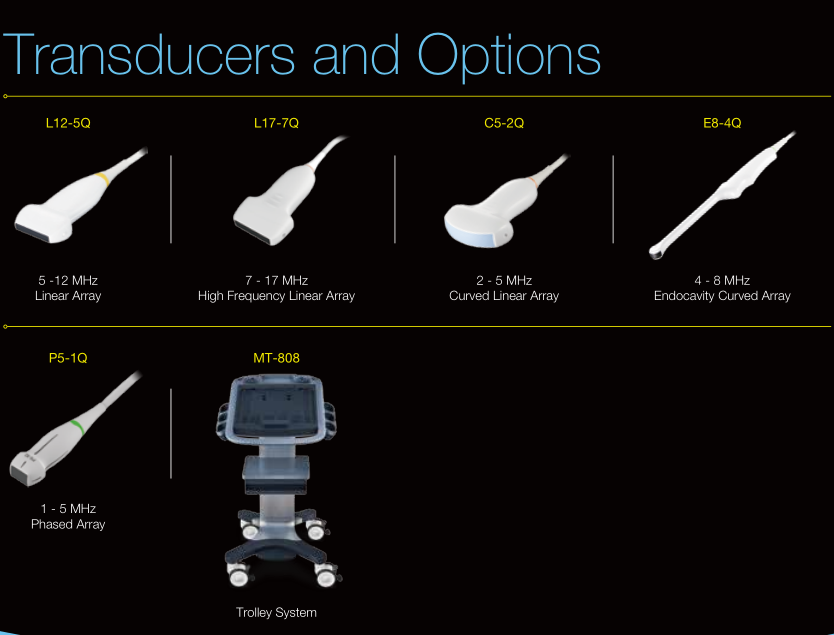 Transducers and Options

L12-5Q

5 -12 MHz
Linear Array

L17-7Q

7 - 17 MHz
High Frequency Linear Array

C5-2Q

2 - 5 MHz
Curved Linear Array

E8-4Q

4 - 8 MHz
Endocavity Curved Array

P5-1Q

1 - 5 MHz
Phased Array

MT-808

Trolley System